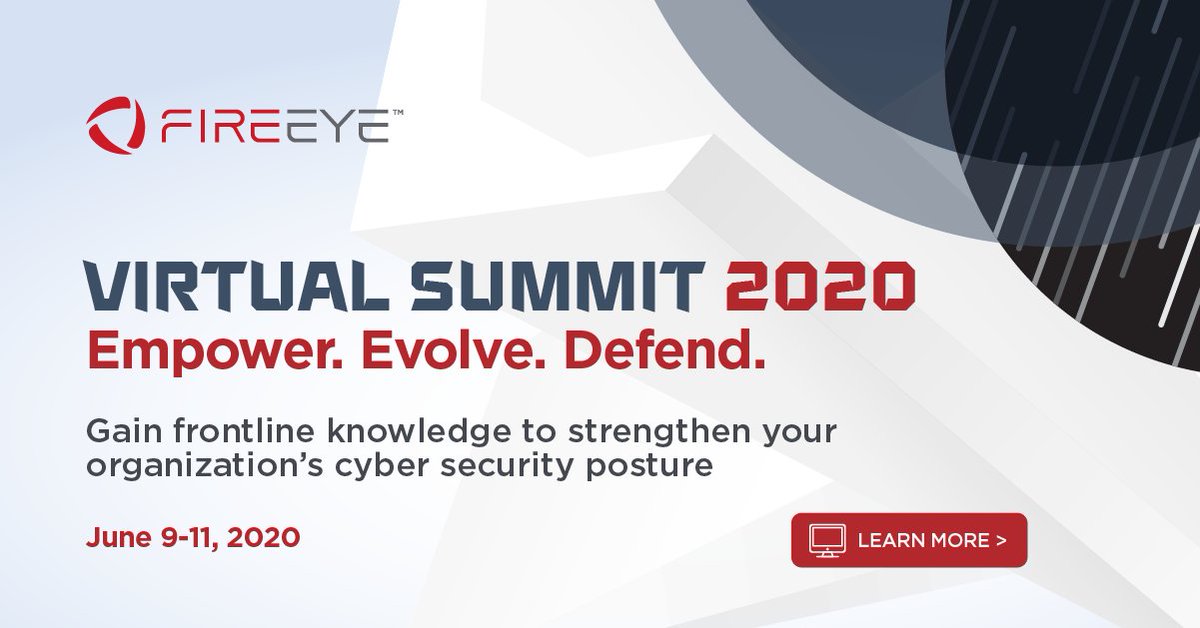 FIREEYE™

VIRTUAL SUMMIT 2020

Empower. Evolve. Defend.

Gain frontline knowledge to strengthen your organization's cyber security posture

June 9-11, 2020

LEARN MORE >